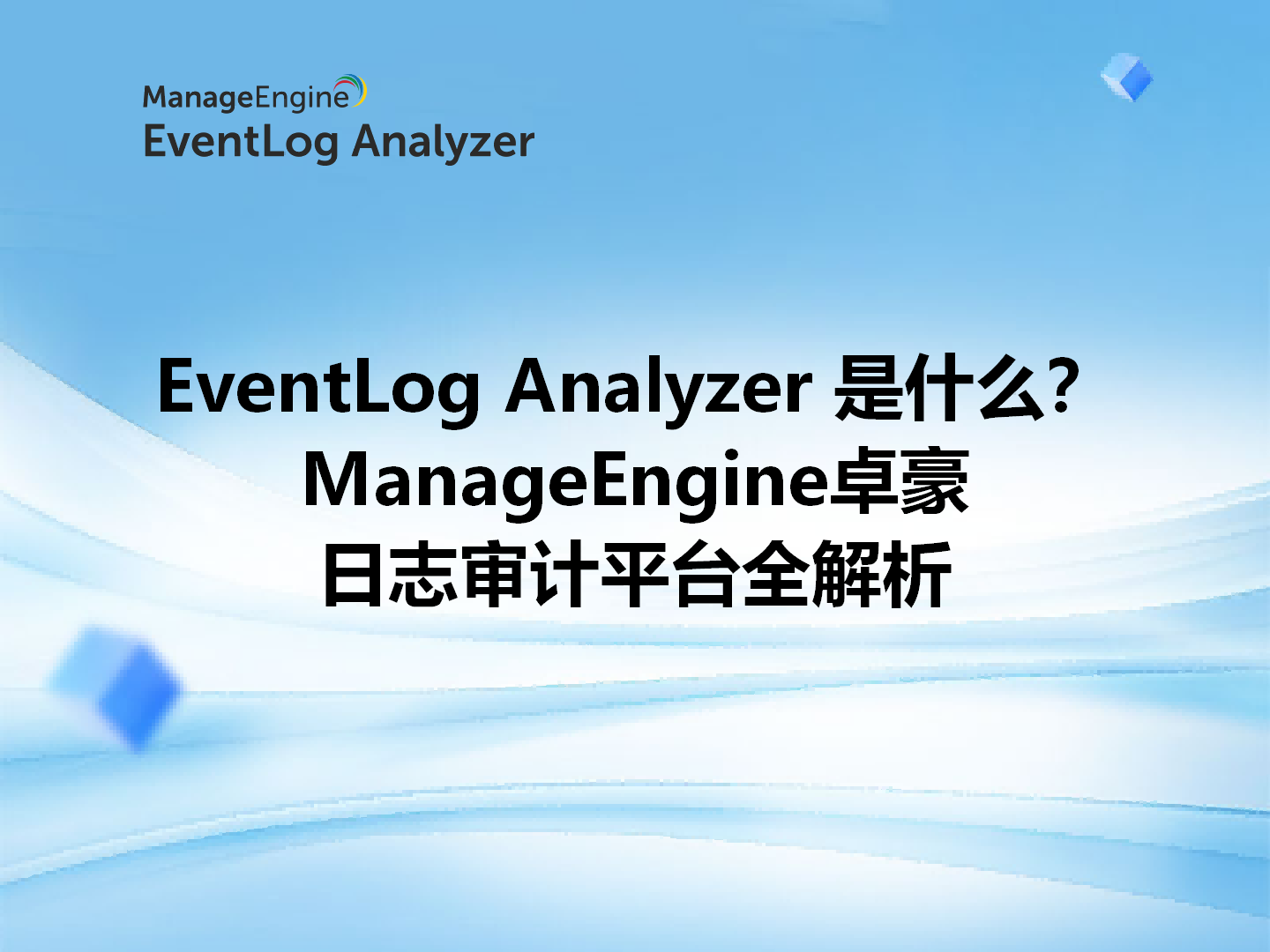 ManageEngine
EventLog Analyzer

EventLog Analyzer 是什么?
ManageEngine卓豪
日志审计平台全解析